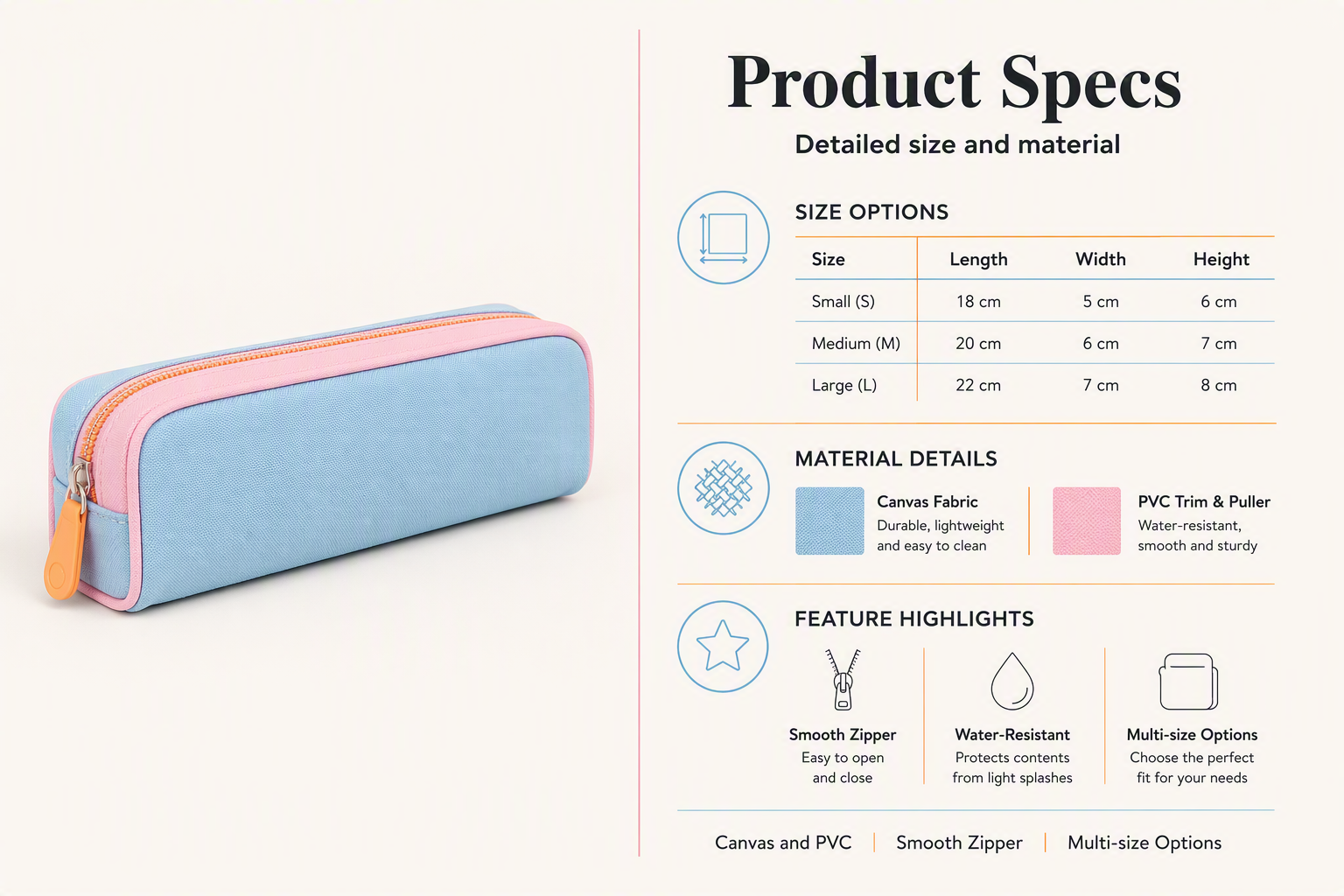 Product Specs

Detailed size and material

SIZE OPTIONS

| Size | Length | Width | Height |
|---|---|---|---|
| Small (S) | 18 cm | 5 cm | 6 cm |
| Medium (M) | 20 cm | 6 cm | 7 cm |
| Large (L) | 22 cm | 7 cm | 8 cm |

MATERIAL DETAILS

Canvas Fabric
Durable, lightweight and easy to clean

PVC Trim & Puller
Water-resistant, smooth and sturdy

FEATURE HIGHLIGHTS

Smooth Zipper
Easy to open and close

Water-Resistant
Protects contents from light splashes

Multi-size Options
Choose the perfect fit for your needs

Canvas and PVC | Smooth Zipper | Multi-size Options